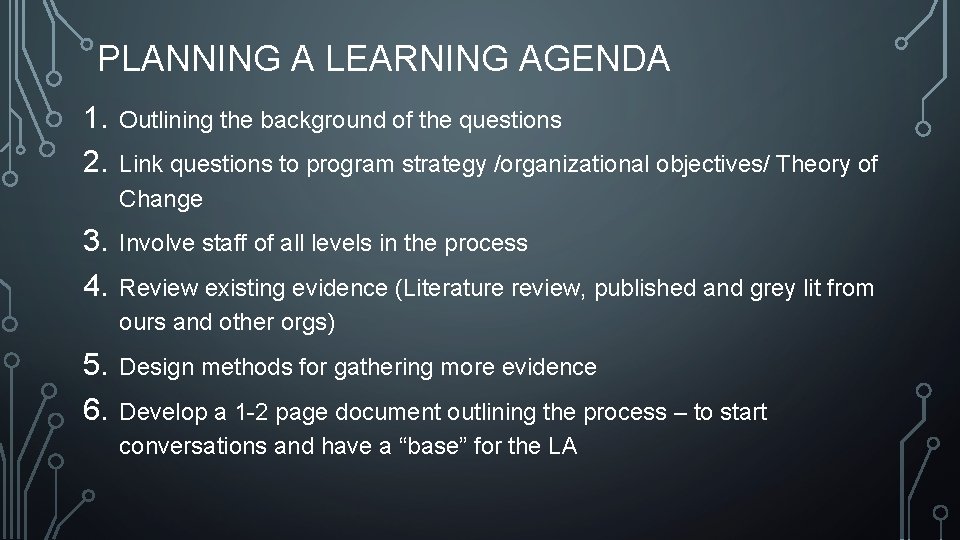 PLANNING A LEARNING AGENDA

1. Outlining the background of the questions
2. Link questions to program strategy /organizational objectives/ Theory of Change
3. Involve staff of all levels in the process
4. Review existing evidence (Literature review, published and grey lit from ours and other orgs)
5. Design methods for gathering more evidence
6. Develop a 1-2 page document outlining the process – to start conversations and have a “base” for the LA